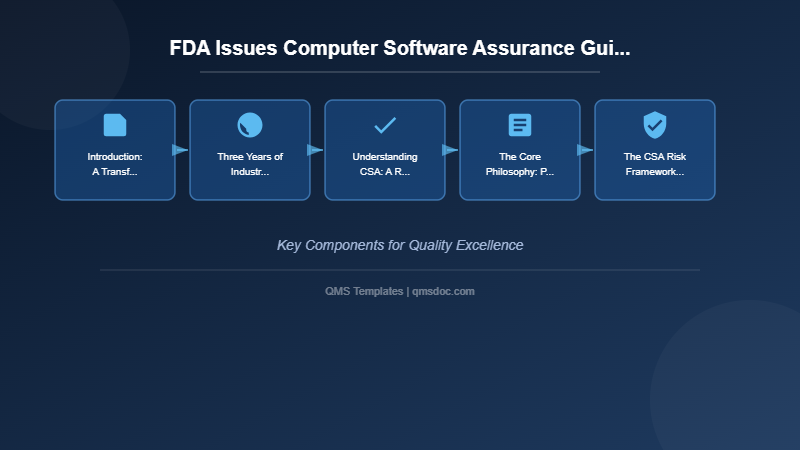 FDA Issues Computer Software Assurance Gui...

Introduction: A Transf...

Three Years of Industr...

Understanding CSA: A R...

The Core Philosophy: P...

The CSA Risk Framework...

Key Components for Quality Excellence

QMS Templates | qmsdoc.com